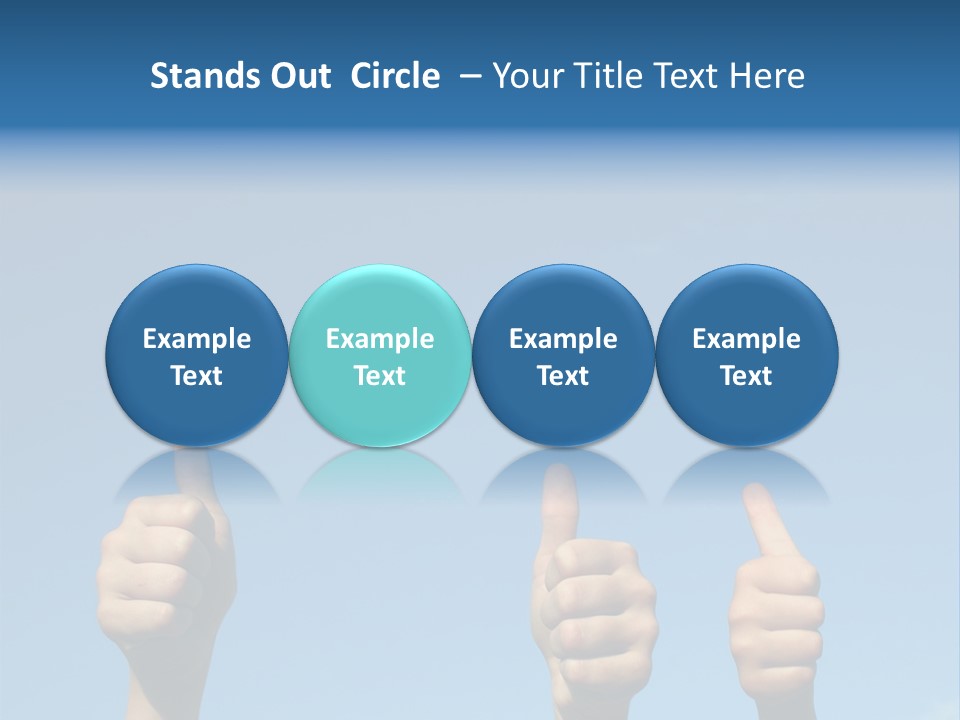 Stands Out Circle – Your Title Text Here

Example Text

Example Text

Example Text

Example Text